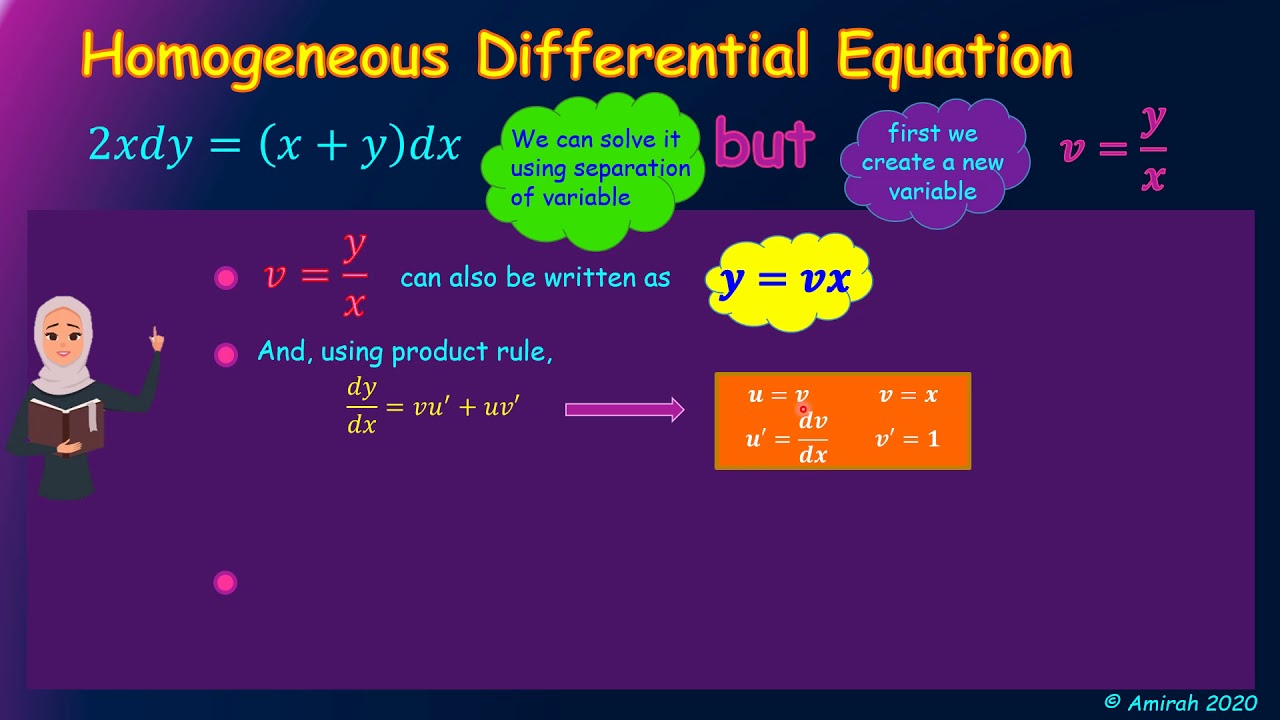 Homogeneous Differential Equation

$2xdy = (x + y)dx$

We can solve it using separation of variable

but

first we create a new variable

$v = \frac{y}{x}$

$v = \frac{y}{x}$ can also be written as $y = vx$

And, using product rule,

$\frac{dy}{dx} = vu' + uv'$

$u = v$ $v = x$
$u' = \frac{dv}{dx}$ $v' = 1$

© Amirah 2020